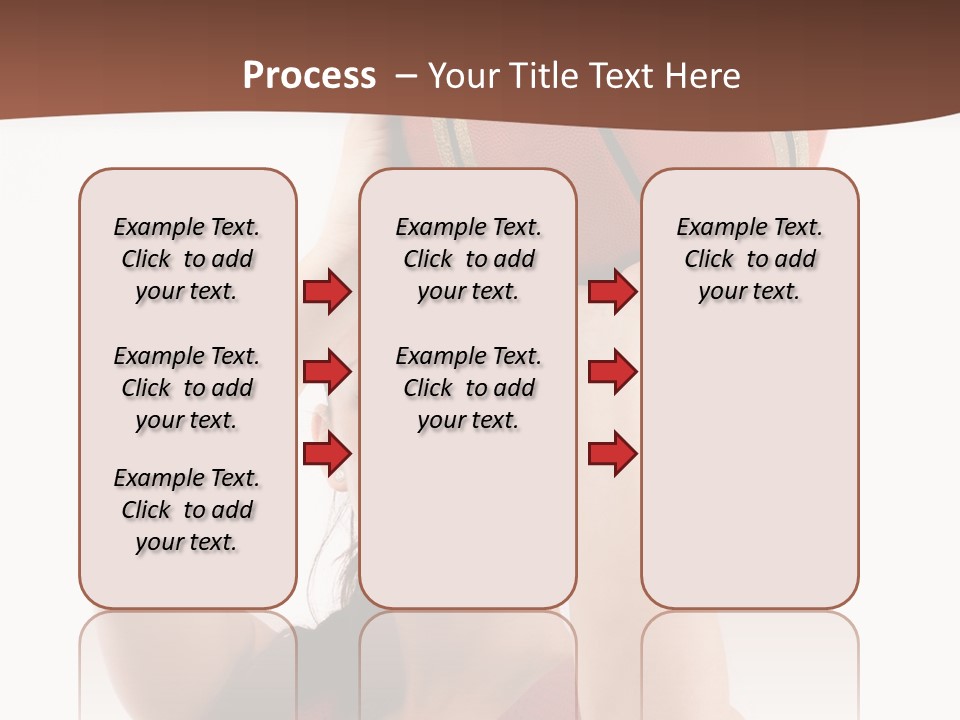 Process – Your Title Text Here

Example Text. Click to add your text.

Example Text. Click to add your text.

Example Text. Click to add your text.

Example Text. Click to add your text.

Example Text. Click to add your text.

Example Text. Click to add your text.